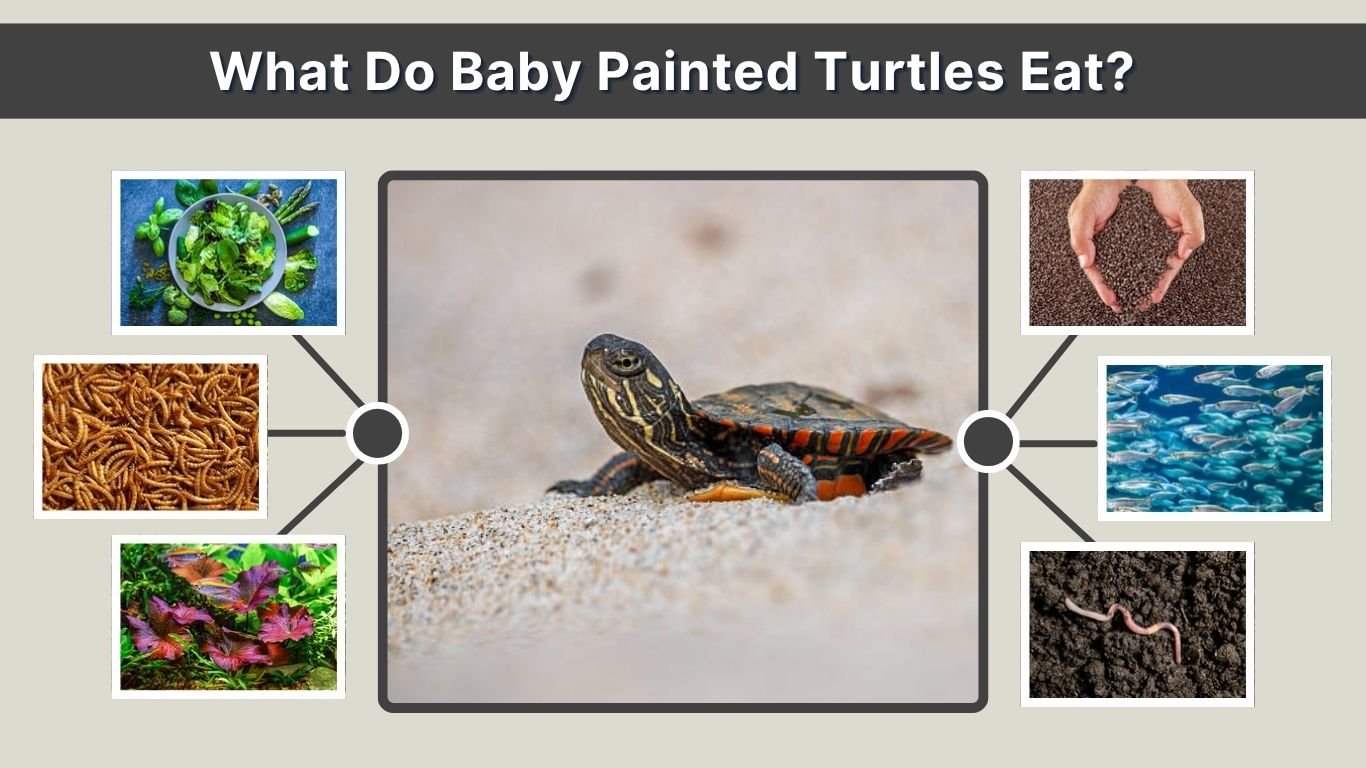 What Do Baby Painted Turtles Eat?